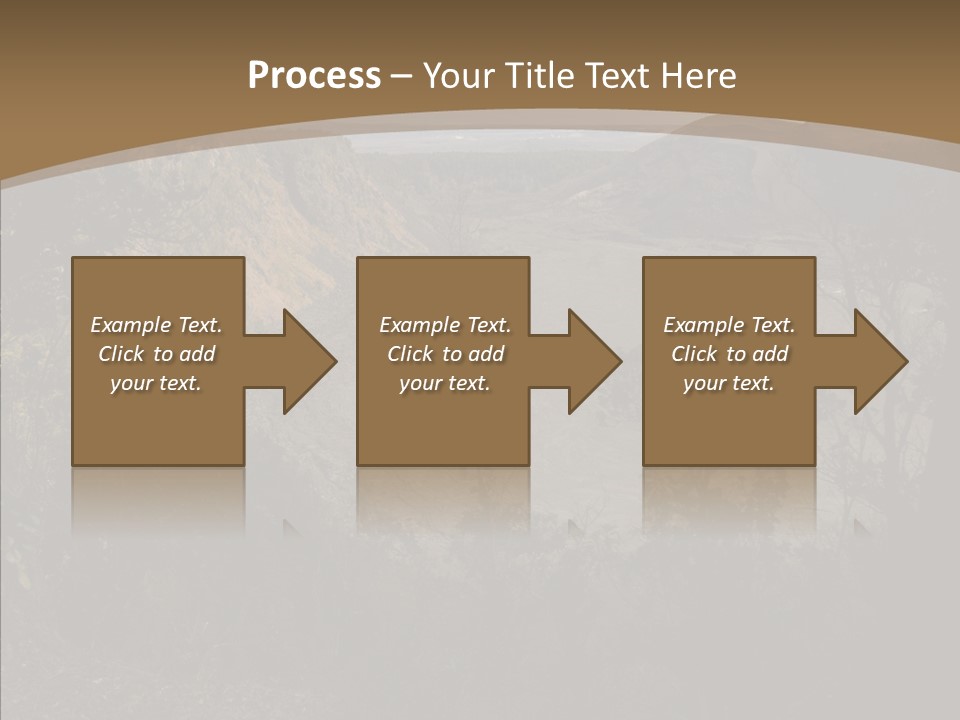 Process – Your Title Text Here

Example Text. Click to add your text.

Example Text. Click to add your text.

Example Text. Click to add your text.